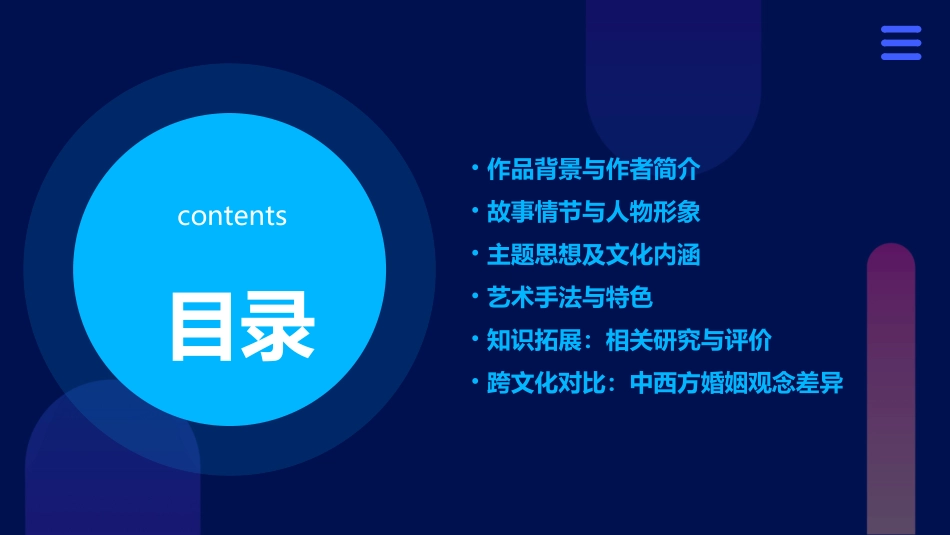 contents

目录

• 作品背景与作者简介
• 故事情节与人物形象
• 主题思想及文化内涵
• 艺术手法与特色
• 知识拓展：相关研究与评价
• 跨文化对比：中西方婚姻观念差异